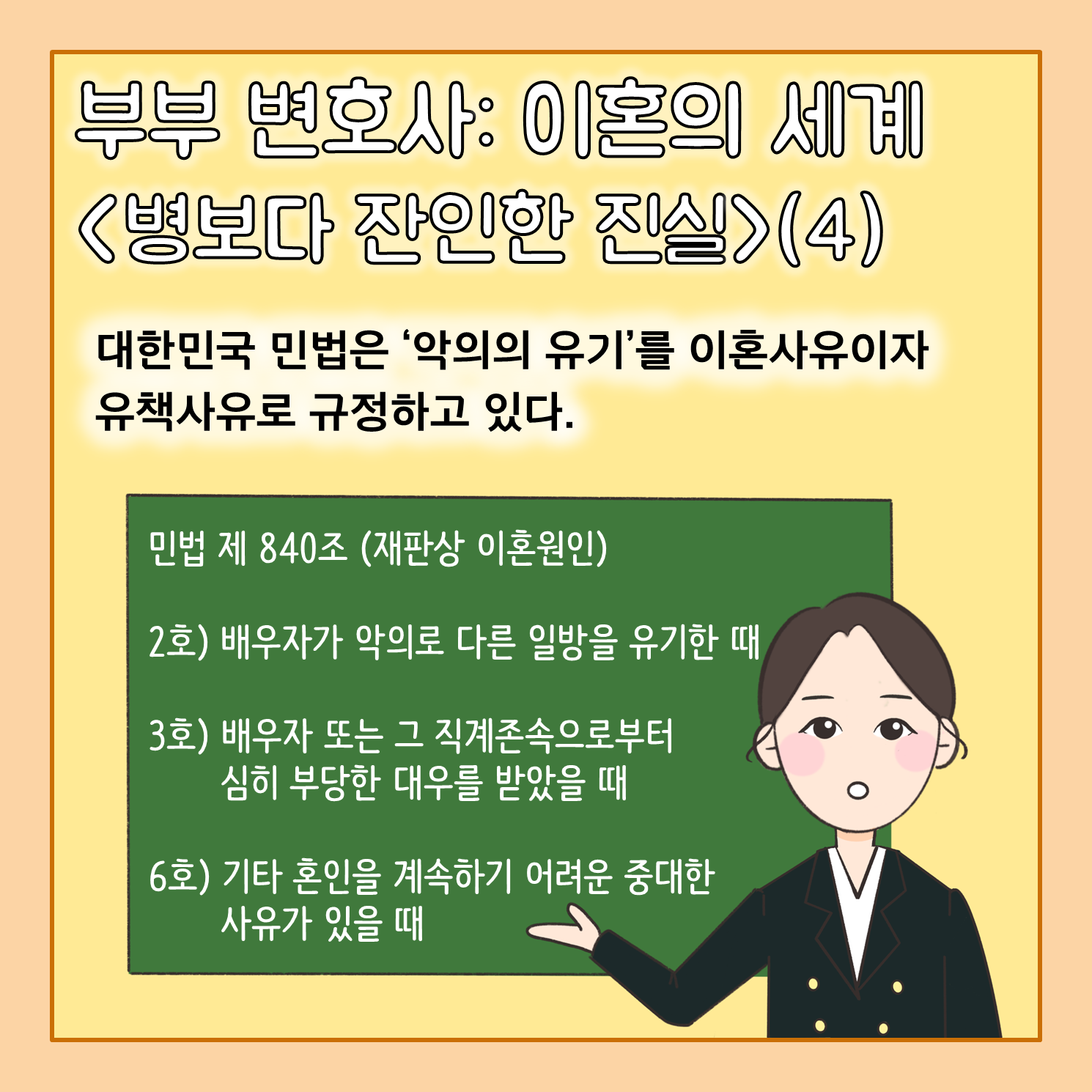 부부 변호사: 이혼의 세계
<병보다 잔인한 진실>(4)

대한민국 민법은 ‘악의의 유기’를 이혼사유이자 유책사유로 규정하고 있다.

민법 제 840조 (재판상 이혼원인)

2호) 배우자가 악의로 다른 일방을 유기한 때

3호) 배우자 또는 그 직계존속으로부터 심히 부당한 대우를 받았을 때

6호) 기타 혼인을 계속하기 어려운 중대한 사유가 있을 때